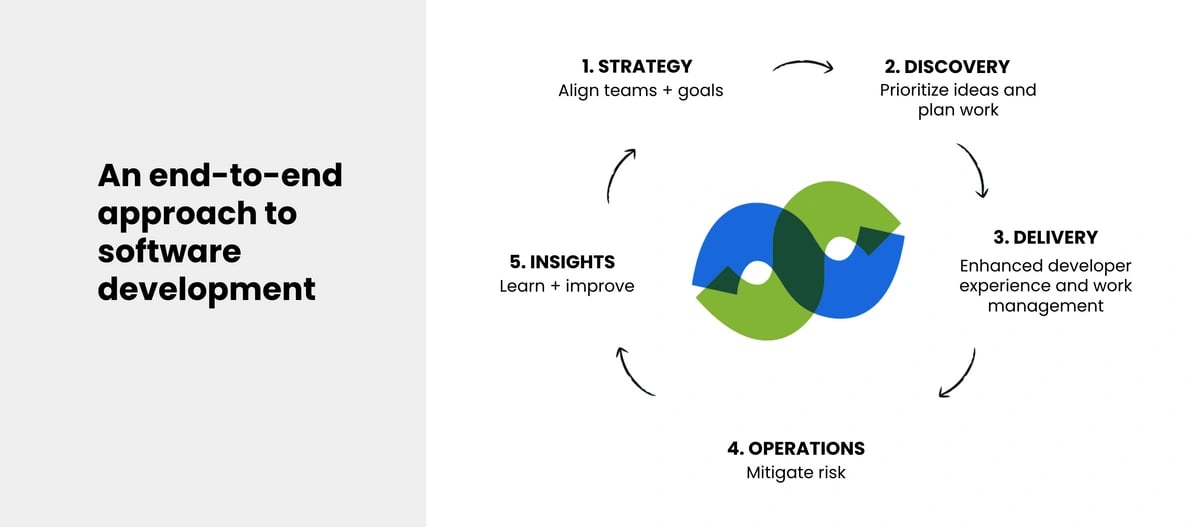 An end-to-end approach to software development

1. STRATEGY
Align teams + goals

2. DISCOVERY
Prioritize ideas and plan work

3. DELIVERY
Enhanced developer experience and work management

4. OPERATIONS
Mitigate risk

5. INSIGHTS
Learn + improve